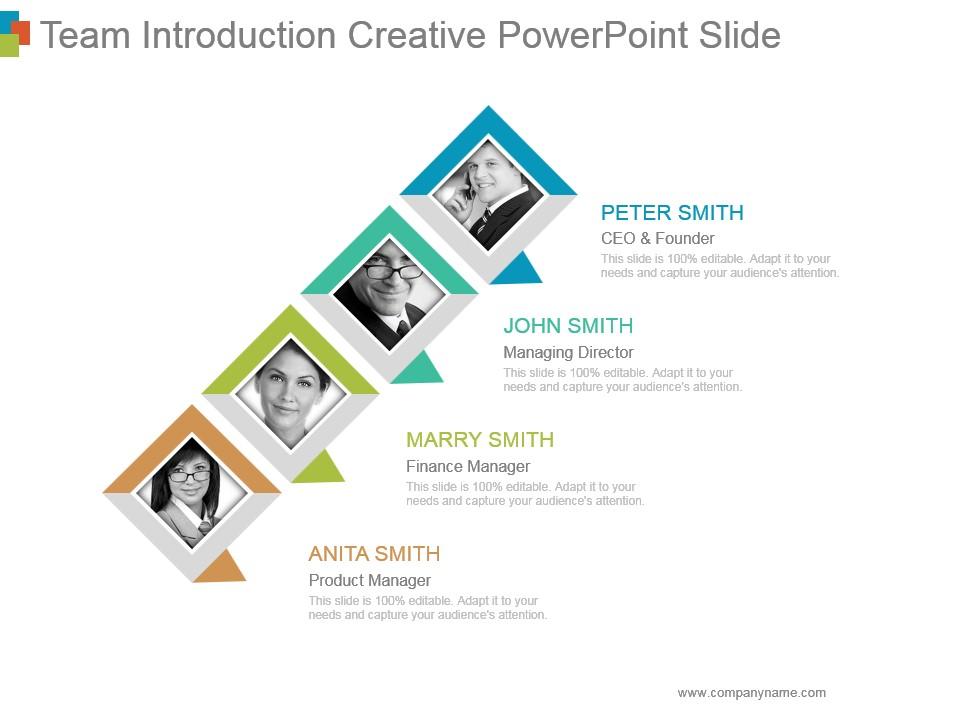 Team Introduction Creative PowerPoint Slide

PETER SMITH
CEO & Founder
This slide is 100% editable. Adapt it to your needs and capture your audience's attention.

JOHN SMITH
Managing Director
This slide is 100% editable. Adapt it to your needs and capture your audience's attention.

MARRY SMITH
Finance Manager
This slide is 100% editable. Adapt it to your needs and capture your audience's attention.

ANITA SMITH
Product Manager
This slide is 100% editable. Adapt it to your needs and capture your audience's attention.

www.companyname.com